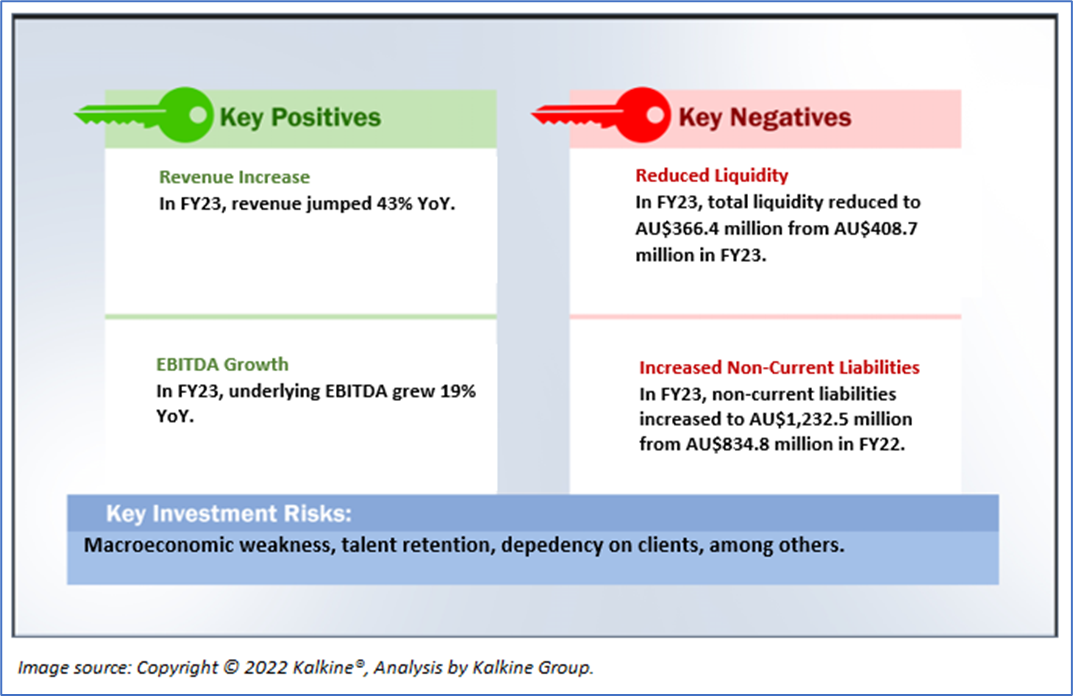 Key Positives

Revenue Increase
In FY23, revenue jumped 43% YoY.

EBITDA Growth
In FY23, underlying EBITDA grew 19% YoY.

Key Negatives

Reduced Liquidity
In FY23, total liquidity reduced to AU$366.4 million from AU$408.7 million in FY23.

Increased Non-Current Liabilities
In FY23, non-current liabilities increased to AU$1,232.5 million from AU$834.8 million in FY22.

Key Investment Risks:
Macroeconomic weakness, talent retention, depedency on clients, among others.

Image source: Copyright © 2022 Kalkine®, Analysis by Kalkine Group.